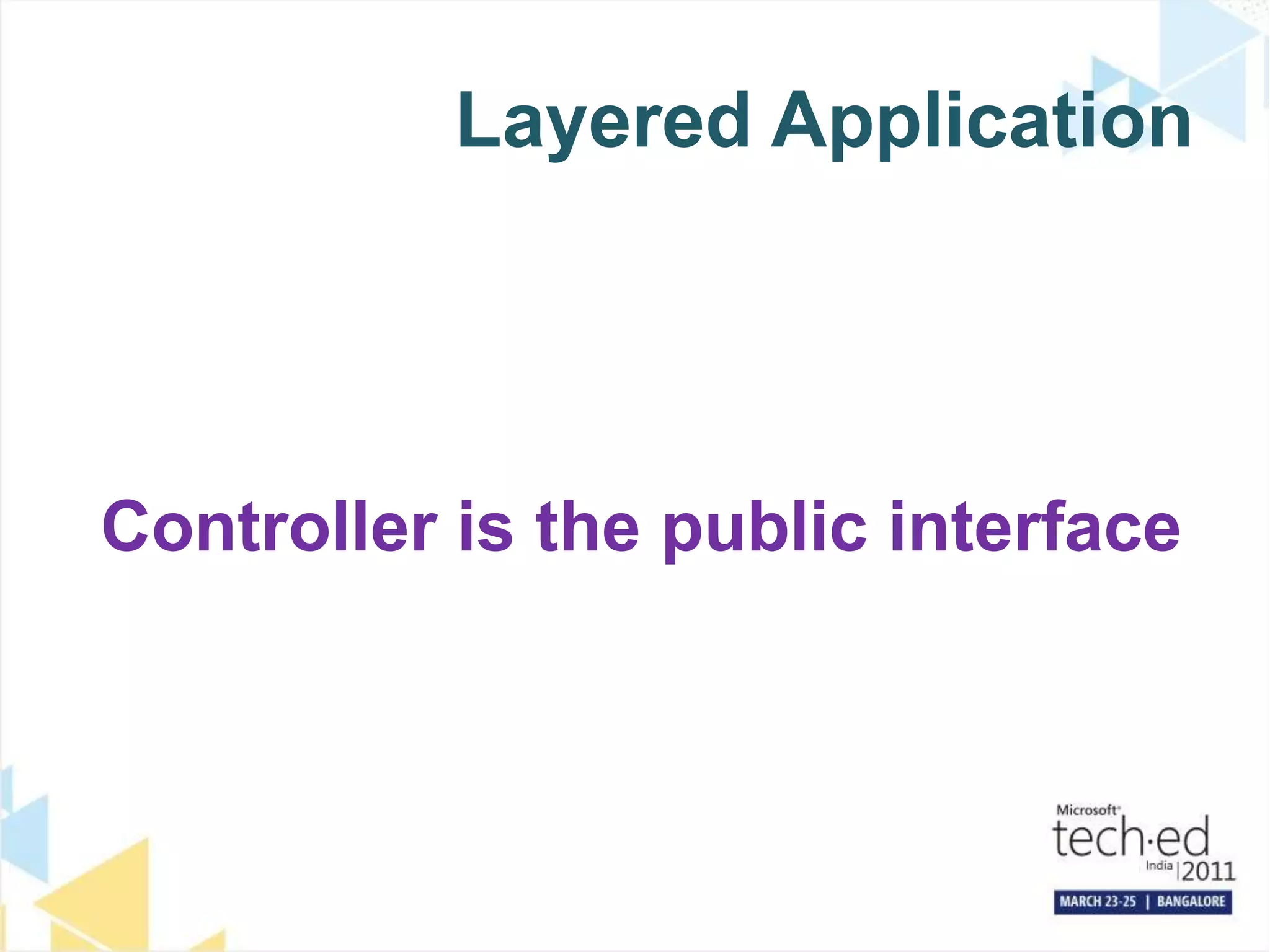 Layered Application

Controller is the public interface

Microsoft®
tech·ed
India | 2011
MARCH 23-25 | BANGALORE